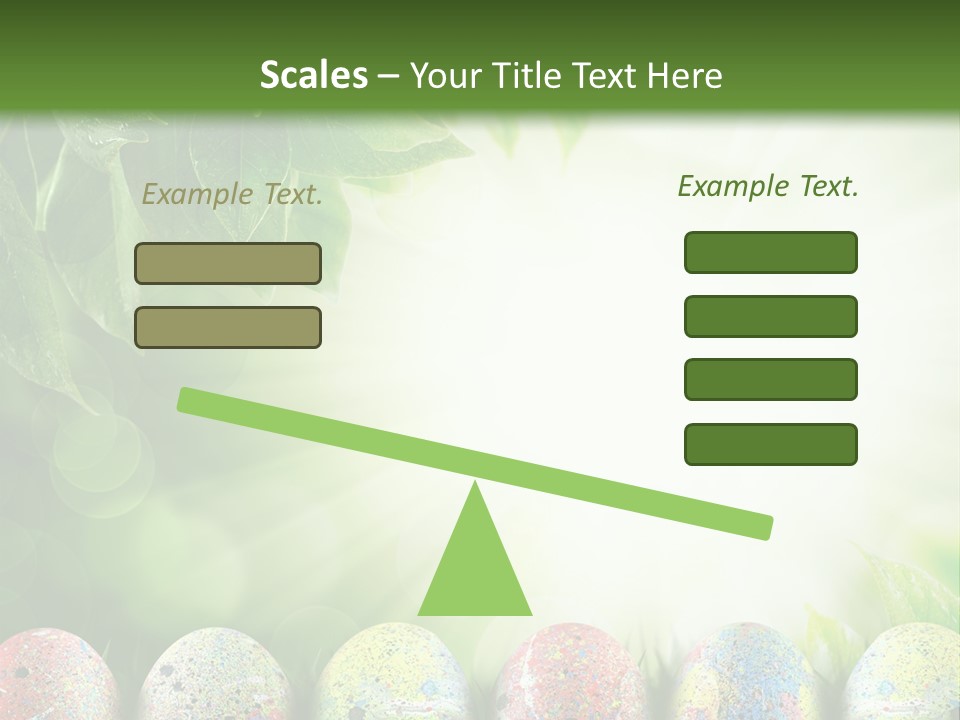 Scales – Your Title Text Here

Example Text.

Example Text.